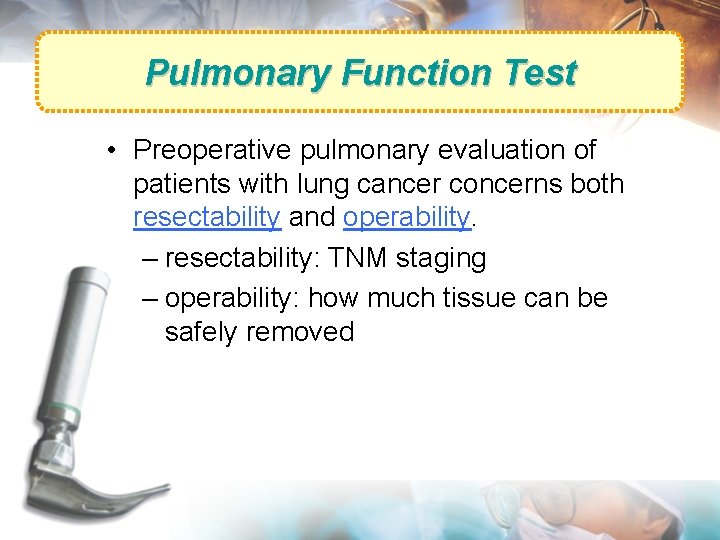 Pulmonary Function Test

• Preoperative pulmonary evaluation of patients with lung cancer concerns both resectability and operability.

– resectability: TNM staging

– operability: how much tissue can be safely removed